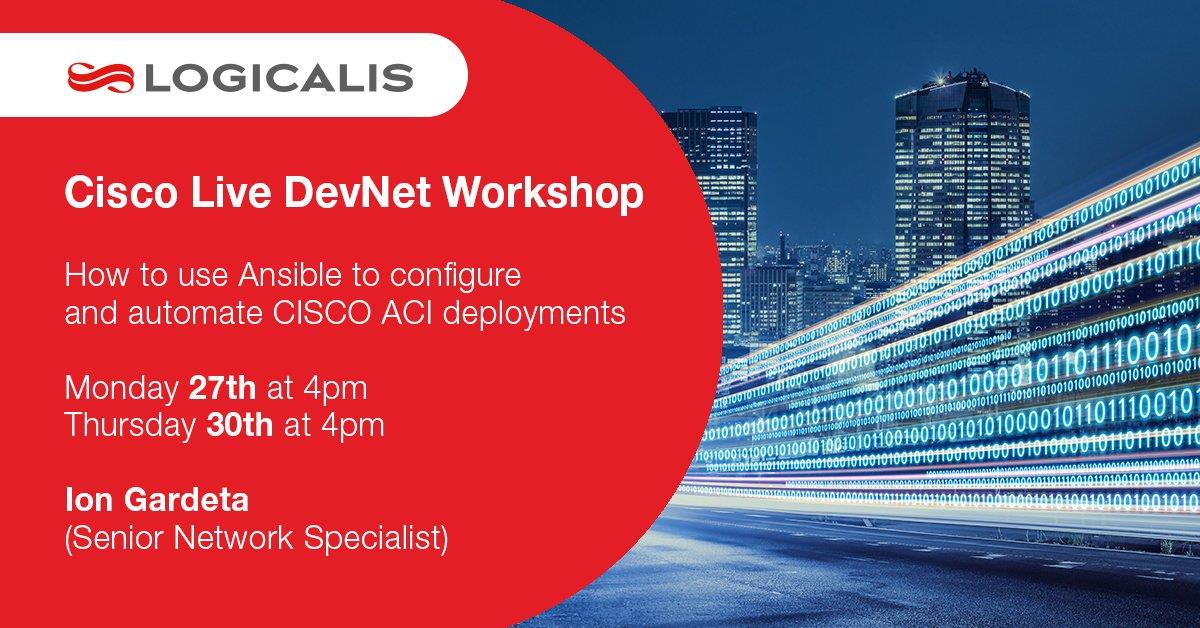 LOGICALIS

Cisco Live DevNet Workshop

How to use Ansible to configure and automate CISCO ACI deployments

Monday 27th at 4pm
Thursday 30th at 4pm

Ion Gardeta
(Senior Network Specialist)